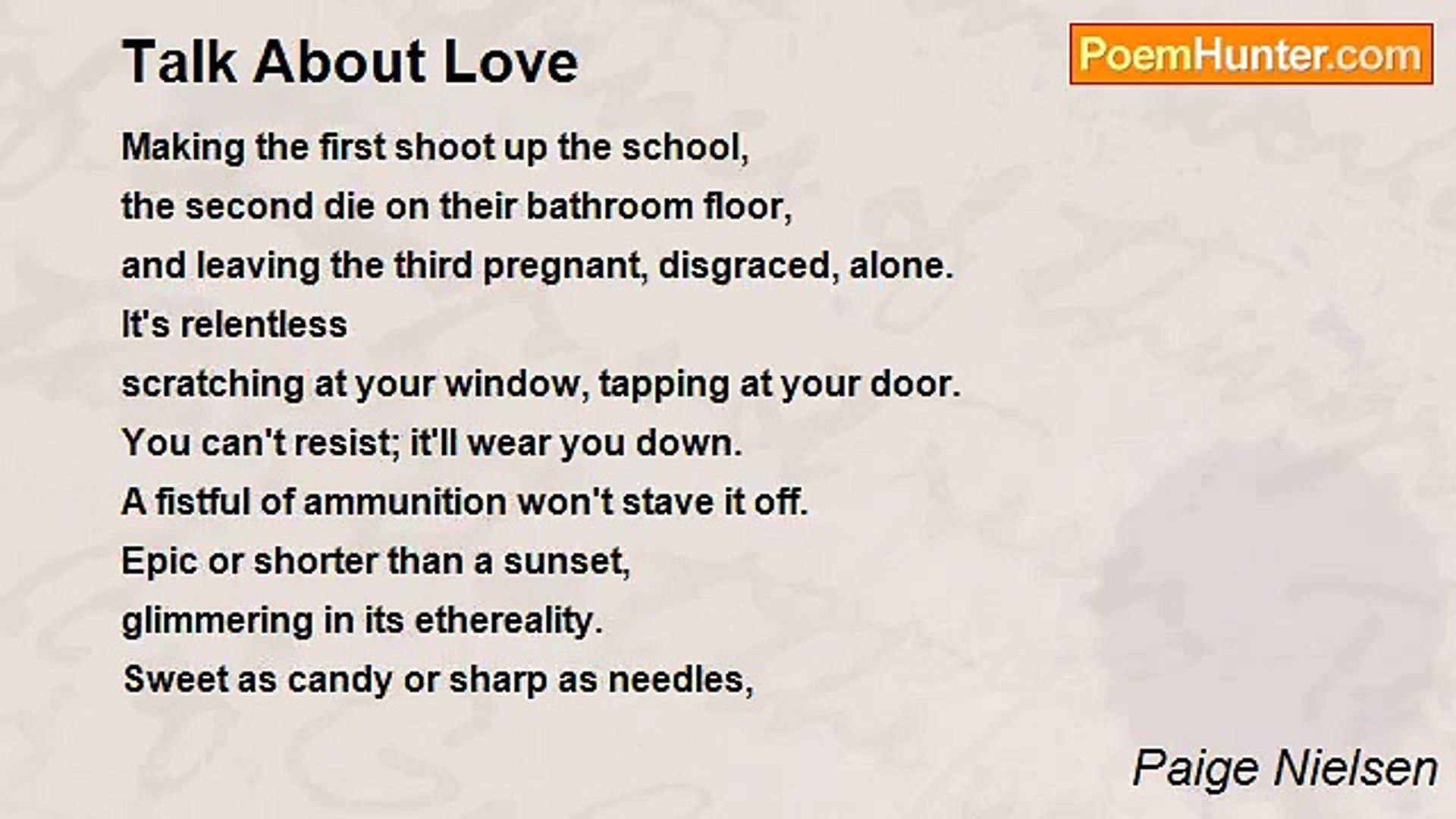 Talk About Love

PoemHunter.com

Making the first shoot up the school,
the second die on their bathroom floor,
and leaving the third pregnant, disgraced, alone.
It's relentless
scratching at your window, tapping at your door.
You can't resist; it'll wear you down.
A fistful of ammunition won't stave it off.
Epic or shorter than a sunset,
glimmering in its ethereality.
Sweet as candy or sharp as needles,

Paige Nielsen